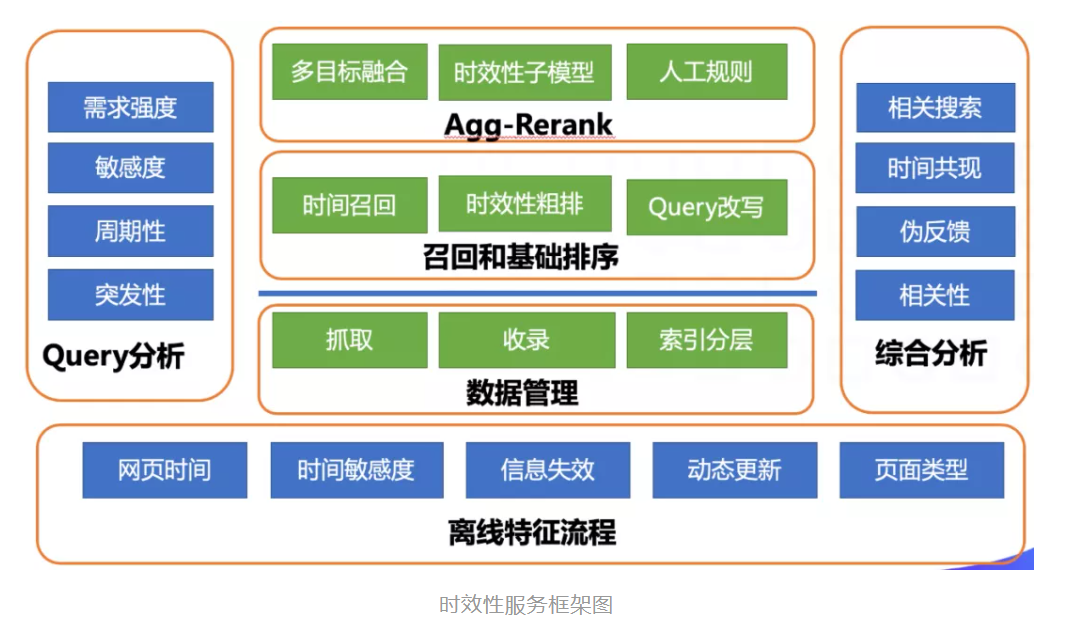 需求强度
敏感度
周期性
突发性
Query分析

多目标融合
时效性子模型
人工规则
Agg-Rerank

时间召回
时效性粗排
Query改写
召回和基础排序

抓取
收录
索引分层
数据管理

相关搜索
时间共现
伪反馈
相关性
综合分析

网页时间
时间敏感度
信息失效
动态更新
页面类型
离线特征流程

时效性服务框架图